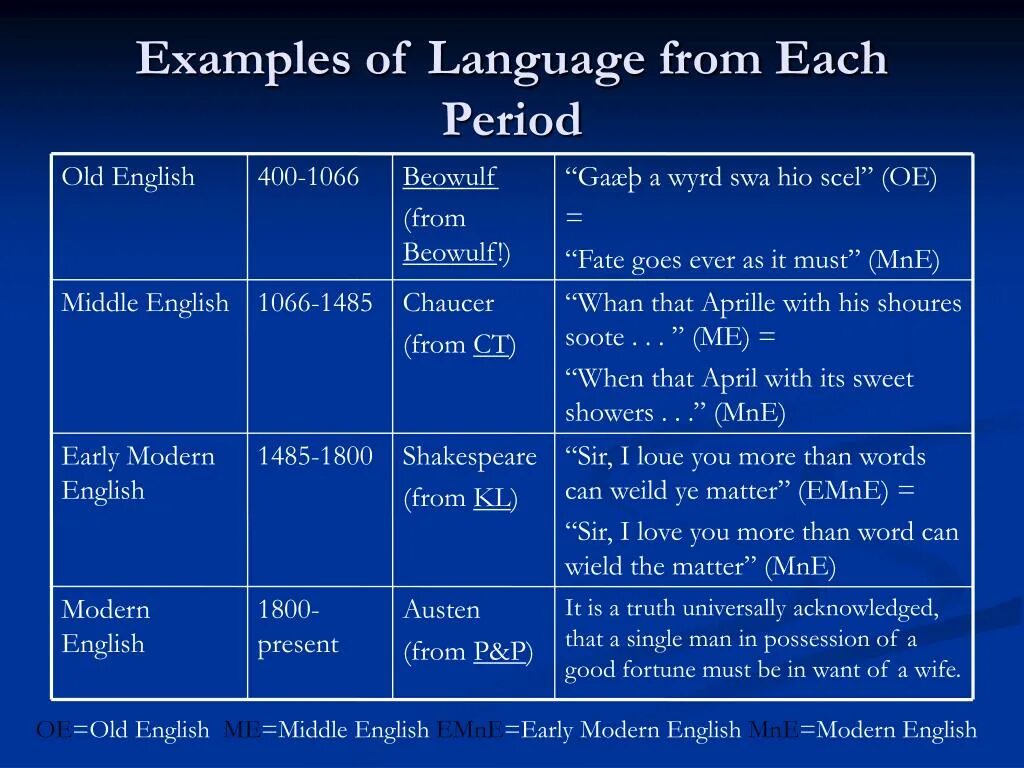 Examples of Language from Each Period

| Old English | 400-1066 | Beowulf (from Beowulf!) | “Gaæþ a wyrd swa hio scel” (OE) = “Fate goes ever as it must” (MnE) |
|---|---|---|---|
| Middle English | 1066-1485 | Chaucer (from CT) | “Whan that Aprille with his shoures soote . . . ” (ME) = “When that April with its sweet showers . . .” (MnE) |
| Early Modern English | 1485-1800 | Shakespeare (from KL) | “Sir, I loue you more than words can weild ye matter” (EMnE) = “Sir, I love you more than word can wield the matter” (MnE) |
| Modern English | 1800-present | Austen (from P&P) | It is a truth universally acknowledged, that a single man in possession of a good fortune must be in want of a wife. |

OE=Old English ME=Middle English EMnE=Early Modern English MnE=Modern English